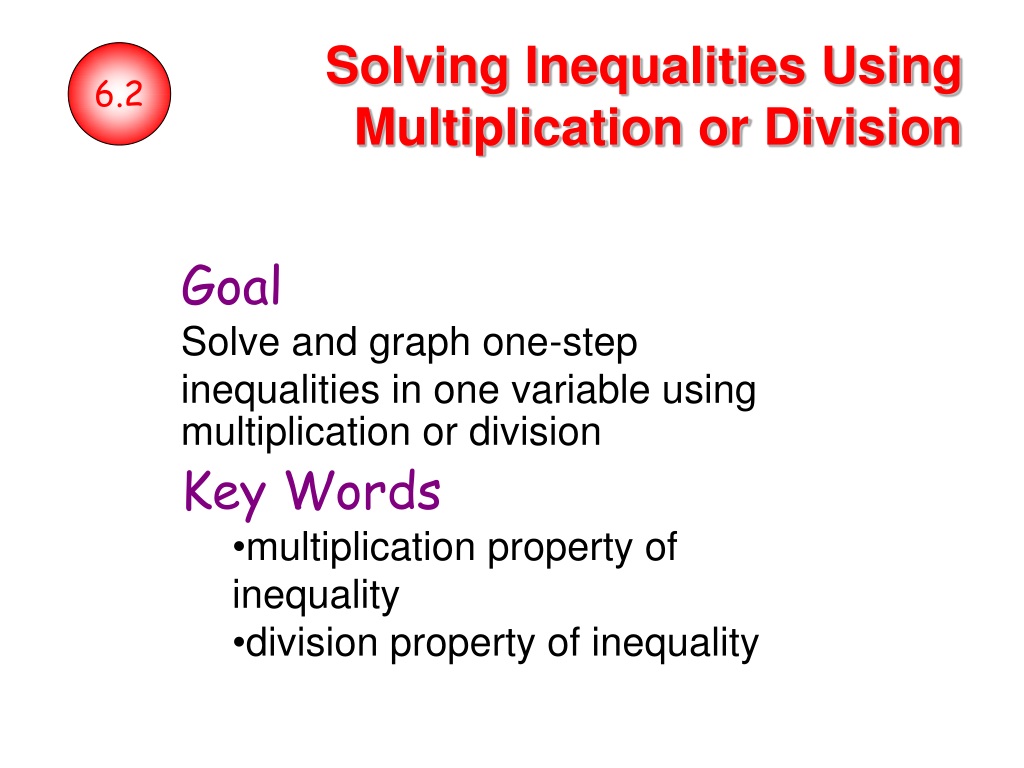 6.2

Solving Inequalities Using Multiplication or Division

Goal
Solve and graph one-step inequalities in one variable using multiplication or division

Key Words
•multiplication property of inequality
•division property of inequality